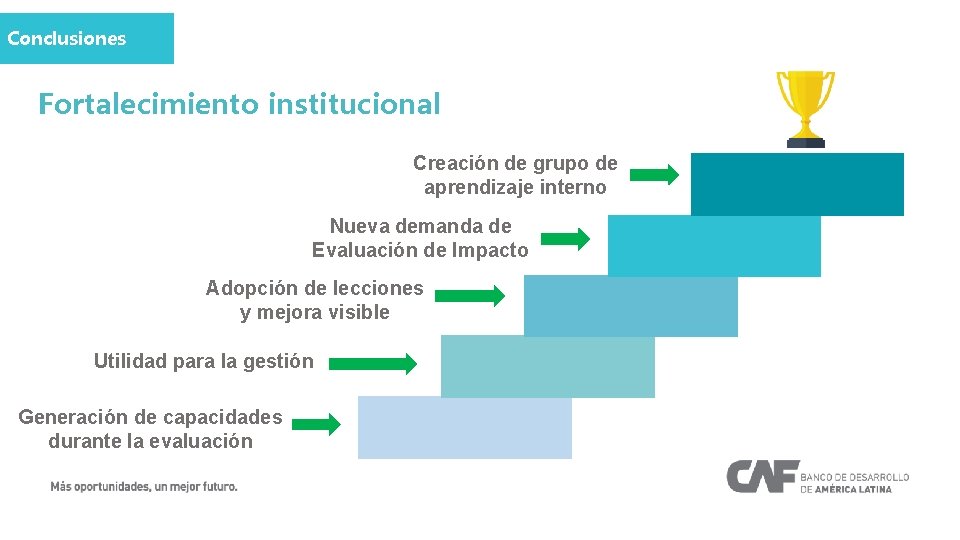 Conclusiones

Fortalecimiento institucional

Creación de grupo de aprendizaje interno

Nueva demanda de Evaluación de Impacto

Adopción de lecciones y mejora visible

Utilidad para la gestión

Generación de capacidades durante la evaluación

Más oportunidades, un mejor futuro.

CAF BANCO DE DESARROLLO DE AMÉRICA LATINA